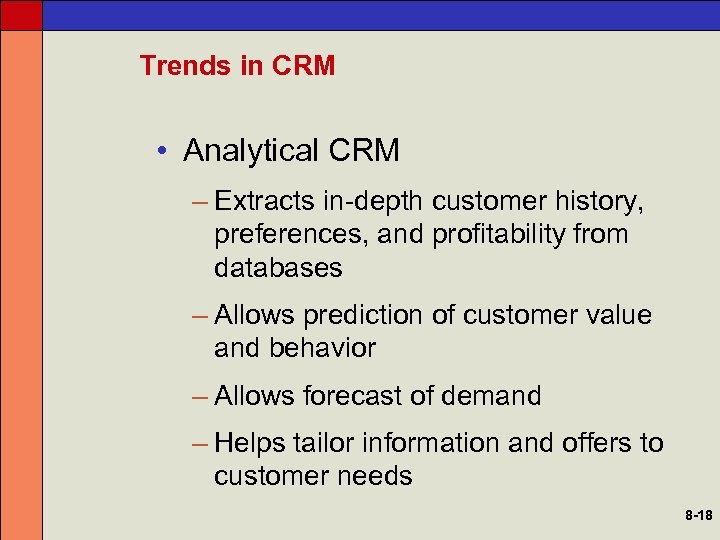 Trends in CRM

• Analytical CRM

– Extracts in-depth customer history, preferences, and profitability from databases

– Allows prediction of customer value and behavior

– Allows forecast of demand

– Helps tailor information and offers to customer needs

8-18